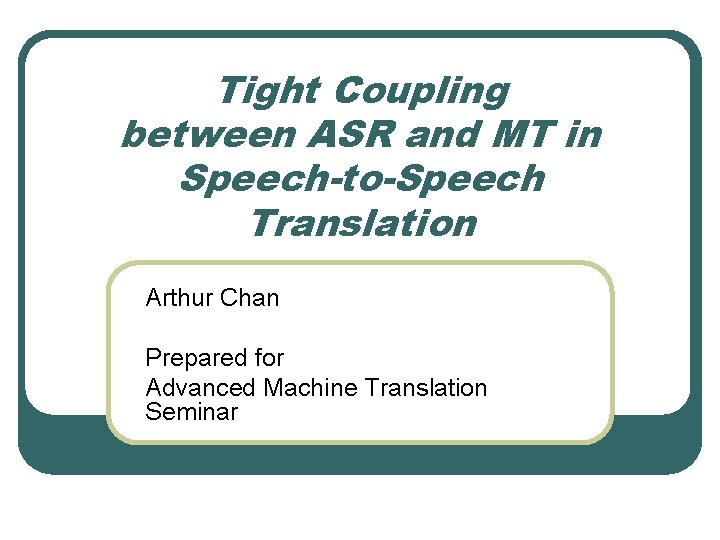 Tight Coupling between ASR and MT in Speech-to-Speech Translation

Arthur Chan

Prepared for
Advanced Machine Translation Seminar